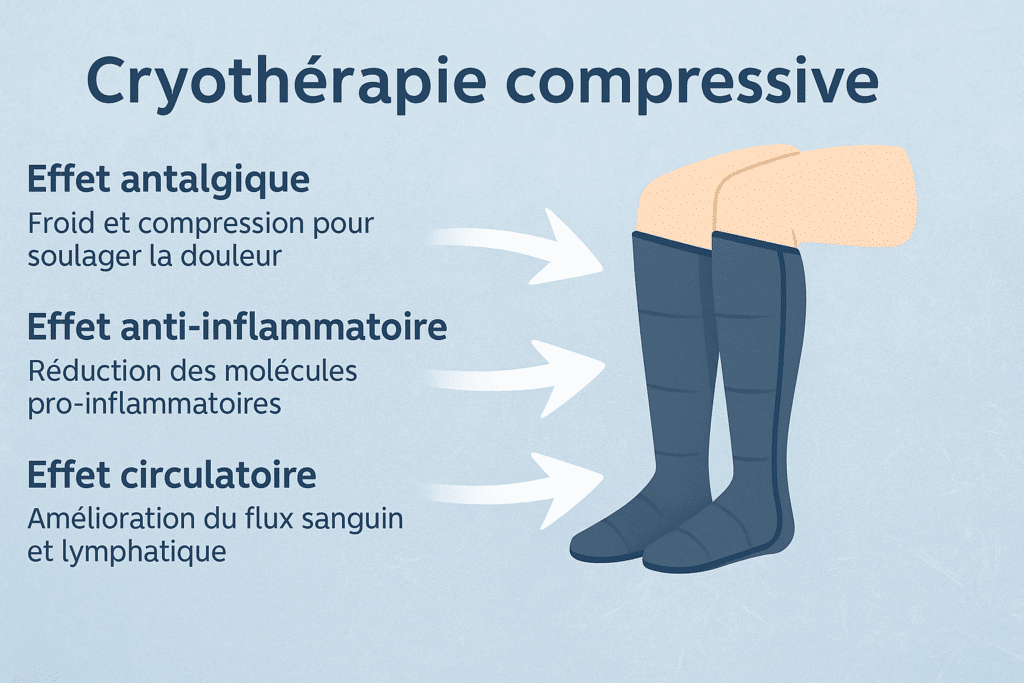 Cryothérapie compressive

Effet antalgique

Froid et compression pour soulager la douleur

Effet anti-inflammatoire

Réduction des molécules pro-inflammatoires

Effet circulatoire

Amélioration du flux sanguin et lymphatique